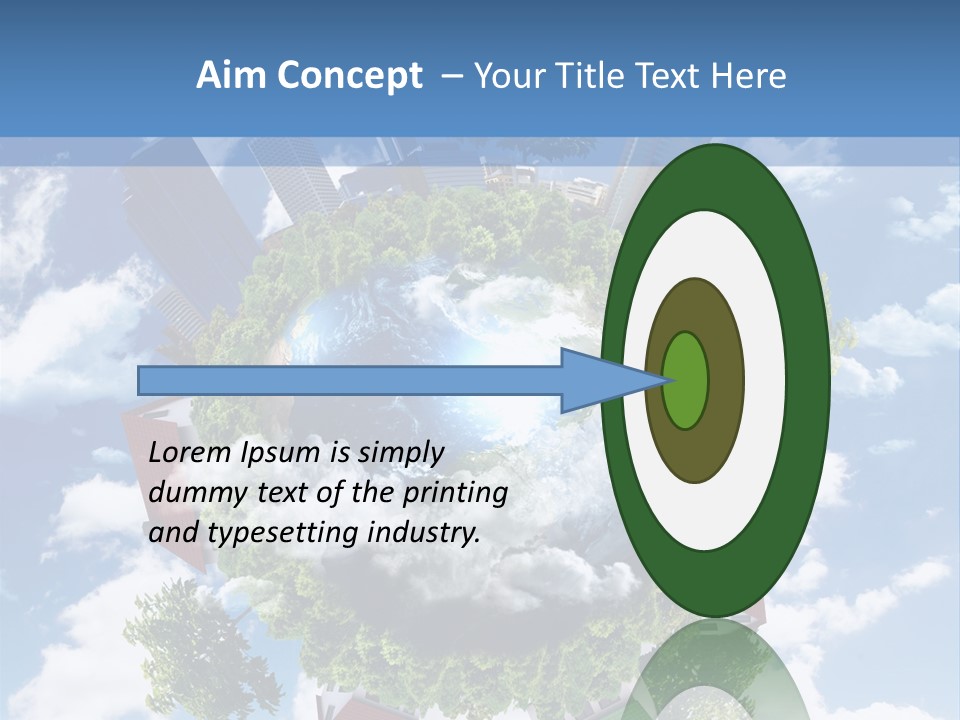 Aim Concept – Your Title Text Here

Lorem Ipsum is simply dummy text of the printing and typesetting industry.